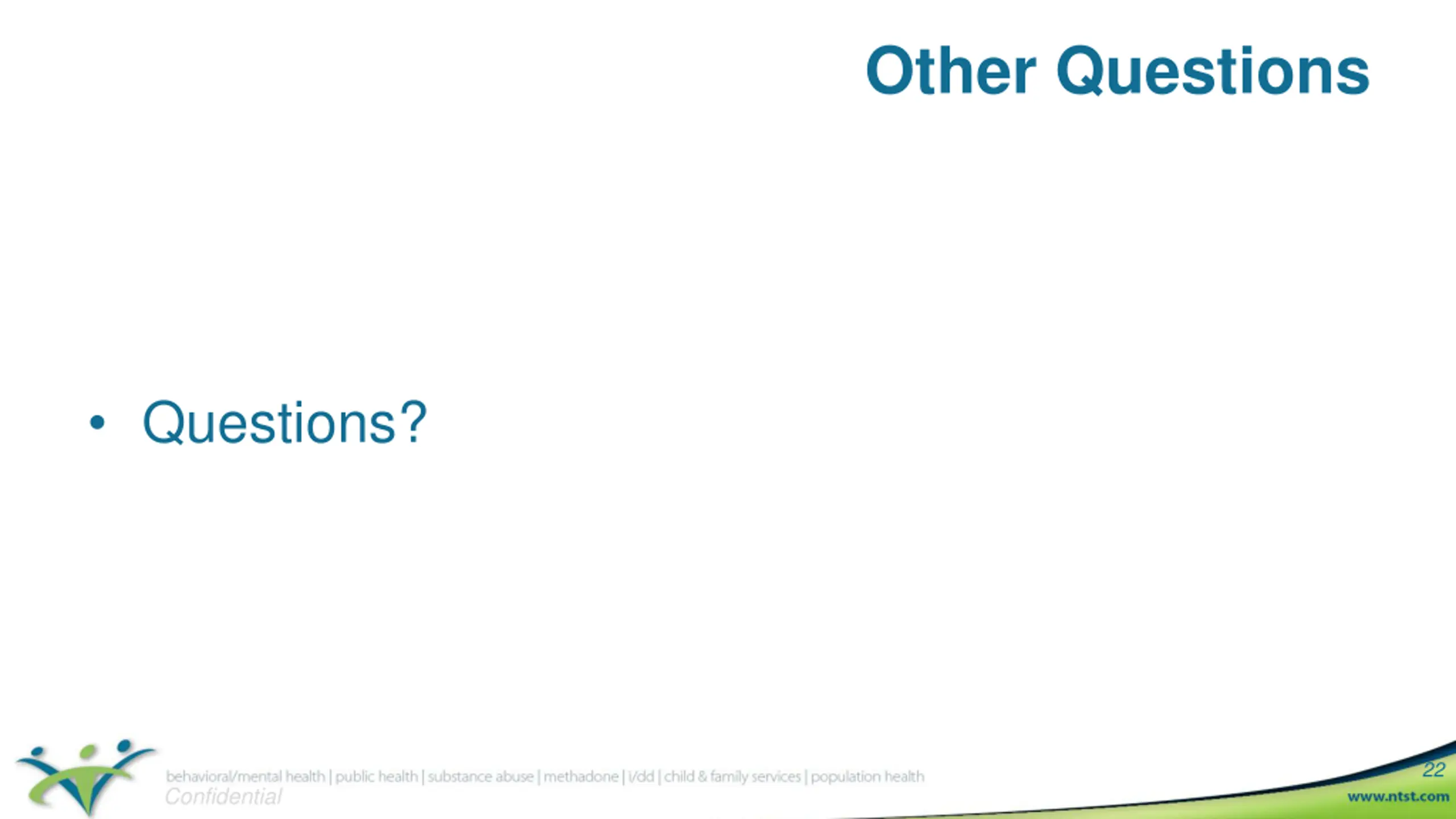 Other Questions

• Questions?

behavioral/mental health | public health | substance abuse | methadone | i/dd | child & family services | population health
Confidential

22
www.ntst.com